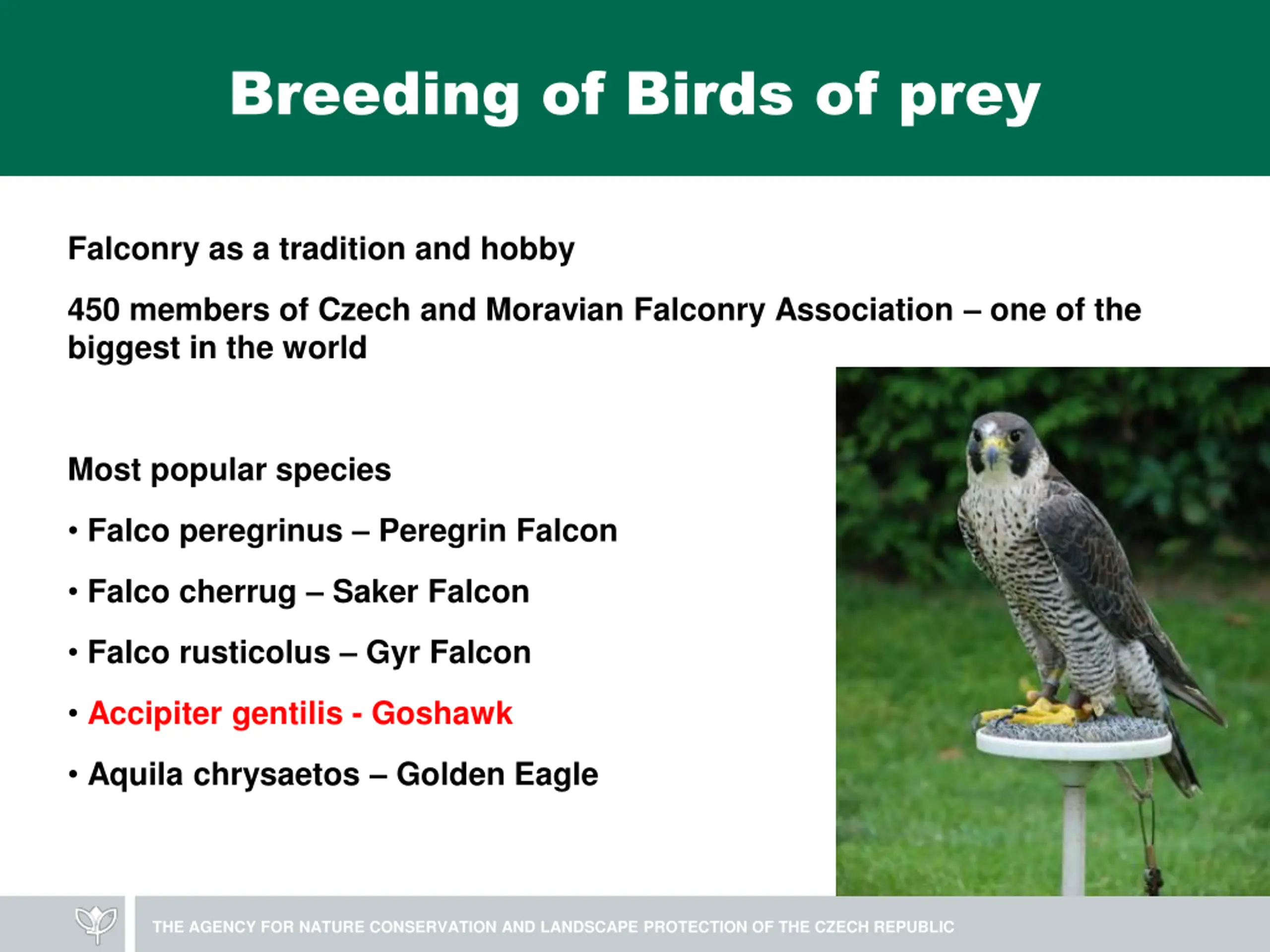 Breeding of Birds of prey

Falconry as a tradition and hobby

450 members of Czech and Moravian Falconry Association – one of the biggest in the world

Most popular species

• Falco peregrinus – Peregrin Falcon

• Falco cherrug – Saker Falcon

• Falco rusticolus – Gyr Falcon

• Accipiter gentilis - Goshawk

• Aquila chrysaetos – Golden Eagle

THE AGENCY FOR NATURE CONSERVATION AND LANDSCAPE PROTECTION OF THE CZECH REPUBLIC